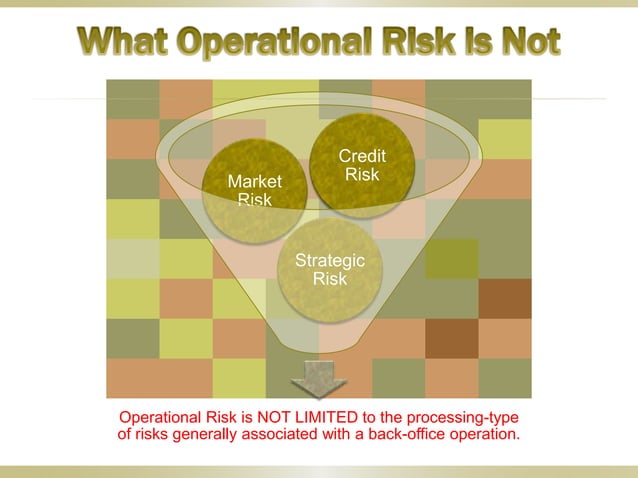 What Operational Risk Is Not

Market Risk

Credit Risk

Strategic Risk

Operational Risk is NOT LIMITED to the processing-type of risks generally associated with a back-office operation.